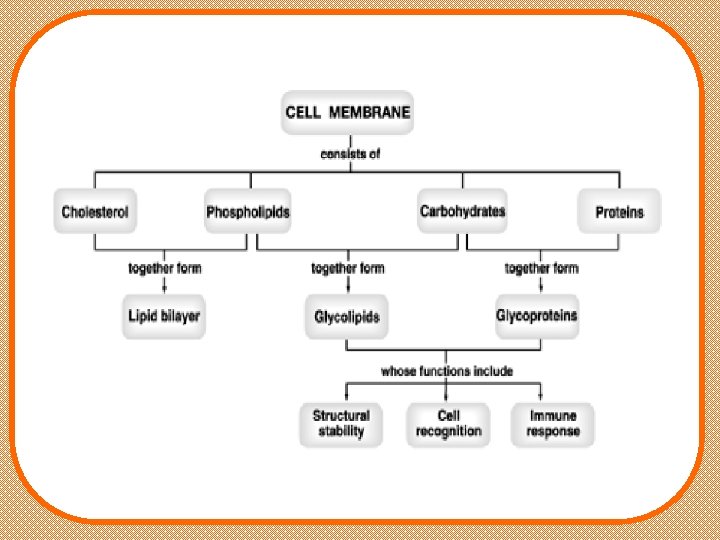 CELL MEMBRANE

consists of

Cholesterol

Phospholipids

Carbohydrates

Proteins

together form

together form

together form

Lipid bilayer

Glycolipids

Glycoproteins

whose functions include

Structural stability

Cell recognition

Immune response